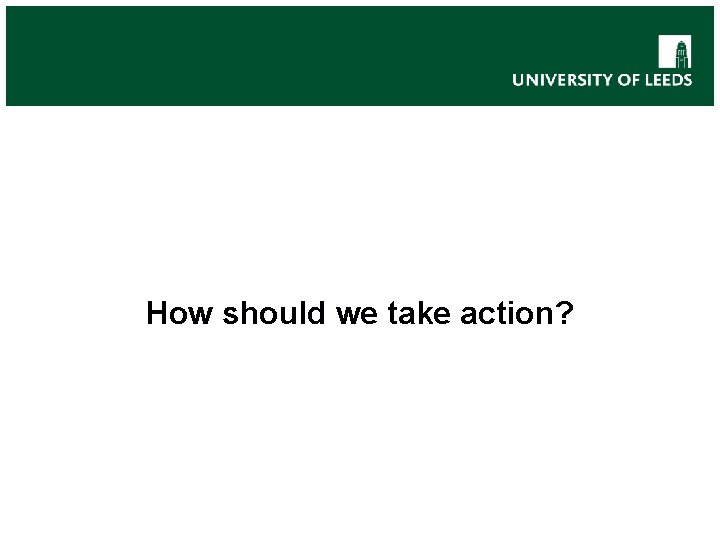 UNIVERSITY OF LEEDS

How should we take action?